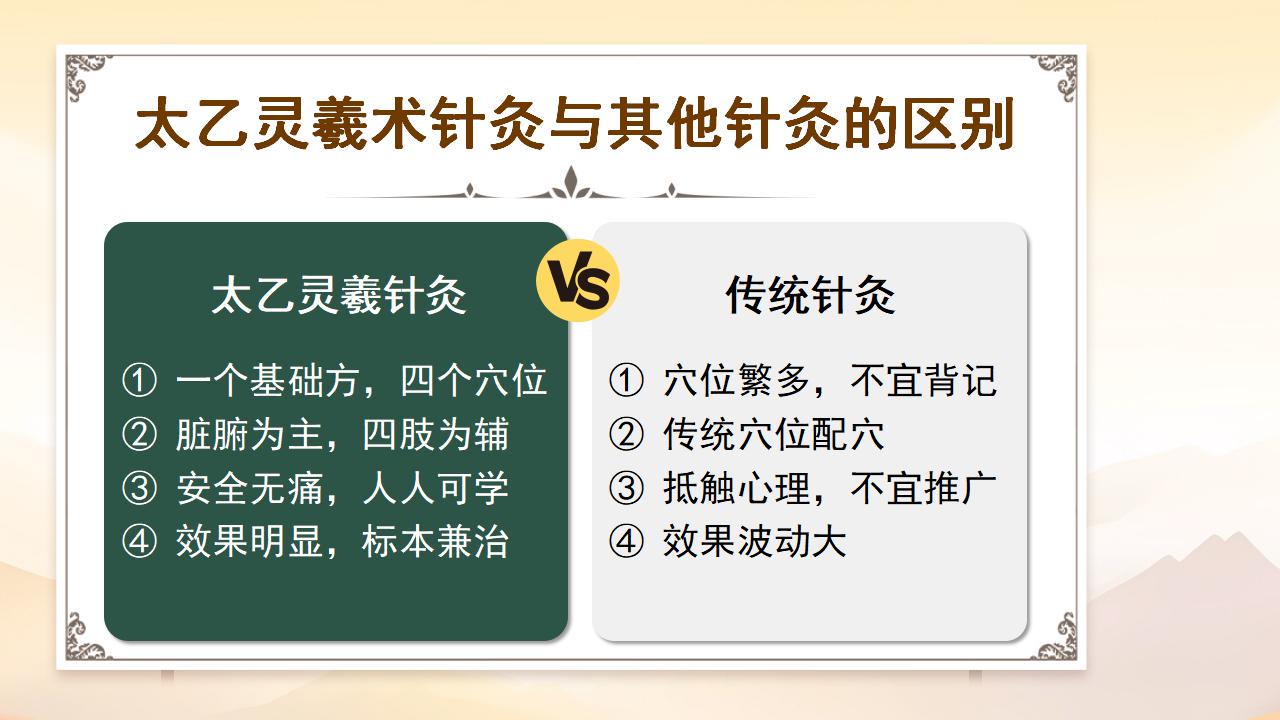 太乙灵羲术针灸与其他针灸的区别

太乙灵羲针灸

① 一个基础方，四个穴位
② 脏腑为主，四肢为辅
③ 安全无痛，人人可学
④ 效果明显，标本兼治

VS

传统针灸

① 穴位繁多，不宜背记
② 传统穴位配穴
③ 抵触心理，不宜推广
④ 效果波动大